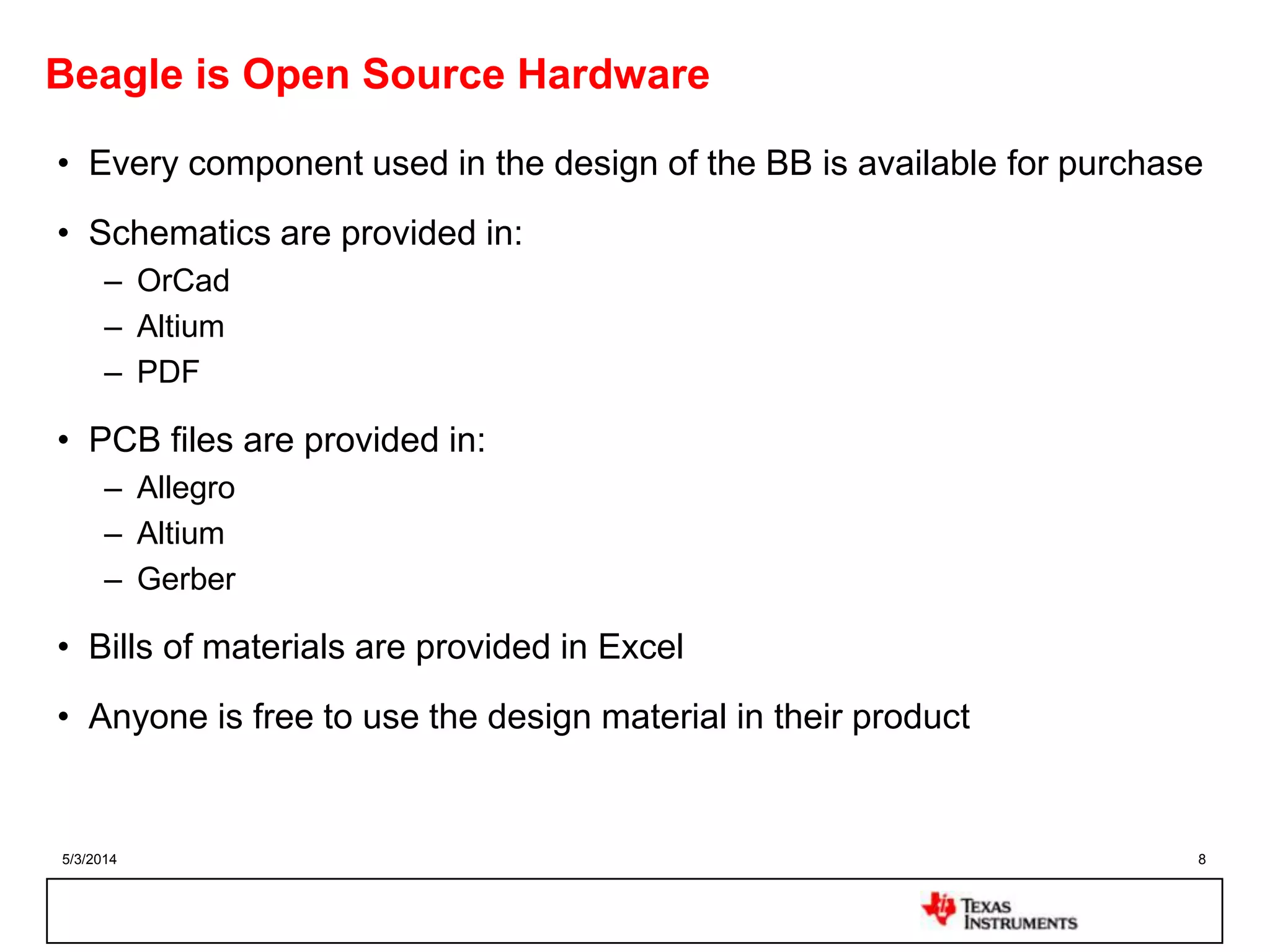 Beagle is Open Source Hardware

• Every component used in the design of the BB is available for purchase

• Schematics are provided in:
– OrCad
– Altium
– PDF

• PCB files are provided in:
– Allegro
– Altium
– Gerber

• Bills of materials are provided in Excel

• Anyone is free to use the design material in their product

5/3/2014

8

TEXAS INSTRUMENTS